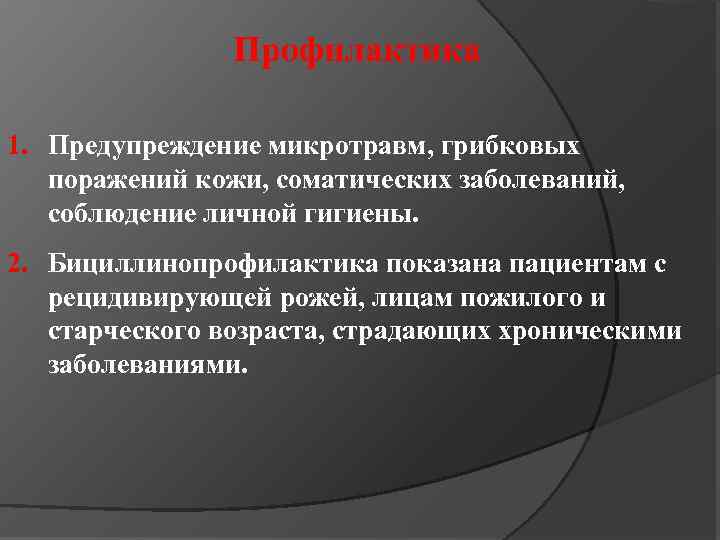 Профилактика

1. Предупреждение микротравм, грибковых поражений кожи, соматических заболеваний, соблюдение личной гигиены.

2. Бициллинопрофилактика показана пациентам с рецидивирующей рожей, лицам пожилого и старческого возраста, страдающих хроническими заболеваниями.